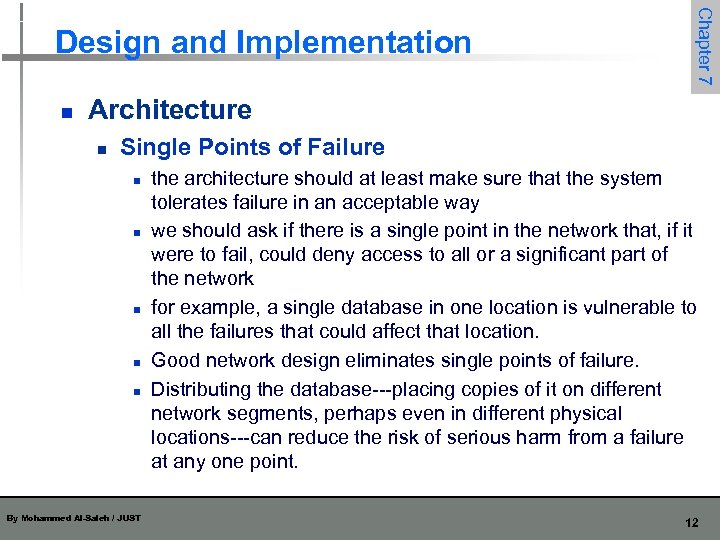 Design and Implementation

Chapter 7

- Architecture
  - Single Points of Failure
    - the architecture should at least make sure that the system tolerates failure in an acceptable way
    - we should ask if there is a single point in the network that, if it were to fail, could deny access to all or a significant part of the network
    - for example, a single database in one location is vulnerable to all the failures that could affect that location.
    - Good network design eliminates single points of failure.
    - Distributing the database---placing copies of it on different network segments, perhaps even in different physical locations---can reduce the risk of serious harm from a failure at any one point.

By Mohammed Al-Saleh / JUST

12